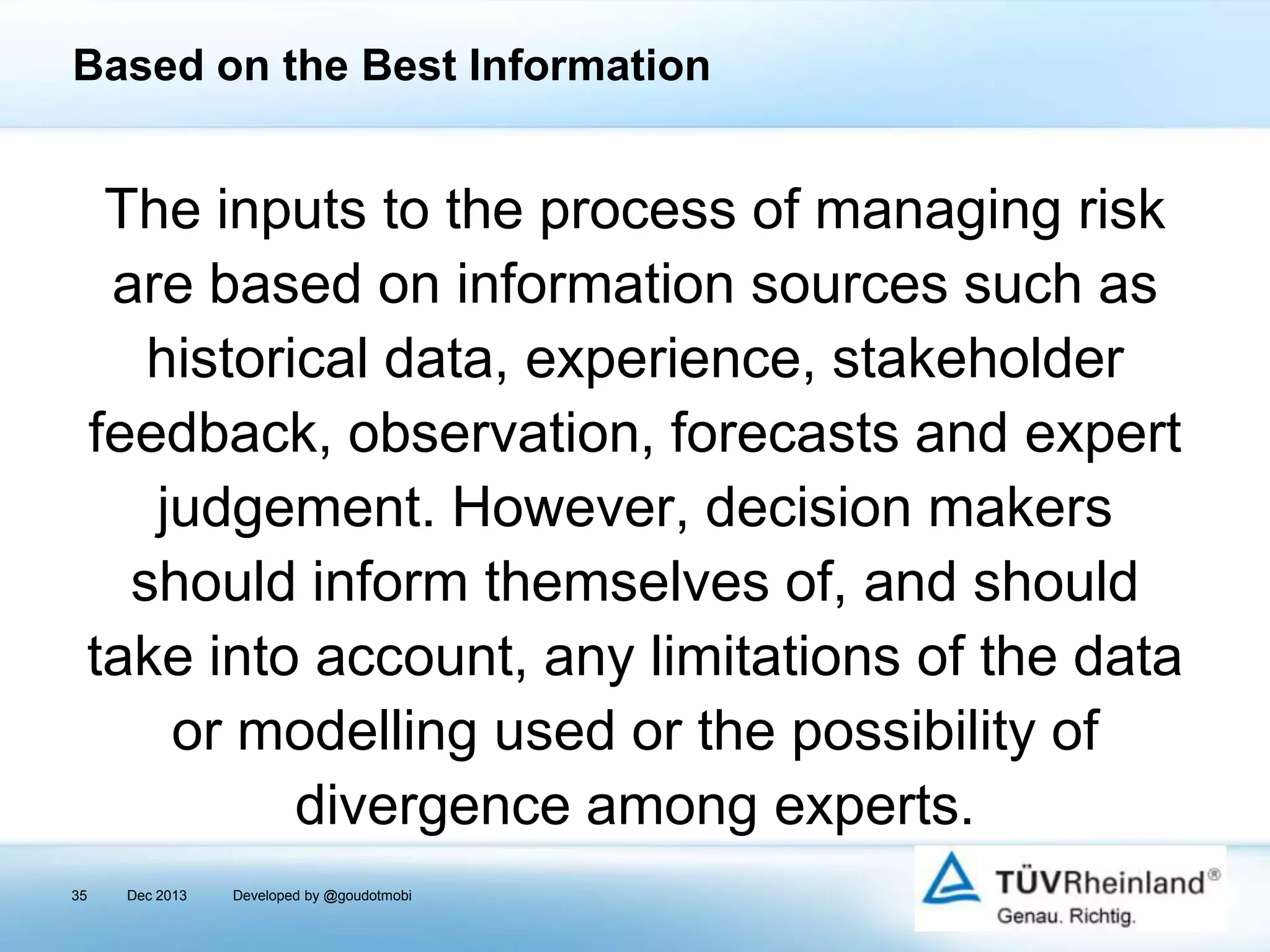 Based on the Best Information

The inputs to the process of managing risk are based on information sources such as historical data, experience, stakeholder feedback, observation, forecasts and expert judgement. However, decision makers should inform themselves of, and should take into account, any limitations of the data or modelling used or the possibility of divergence among experts.

35 Dec 2013 Developed by @goudotmobi

TÜVRheinland®
Genau. Richtig.